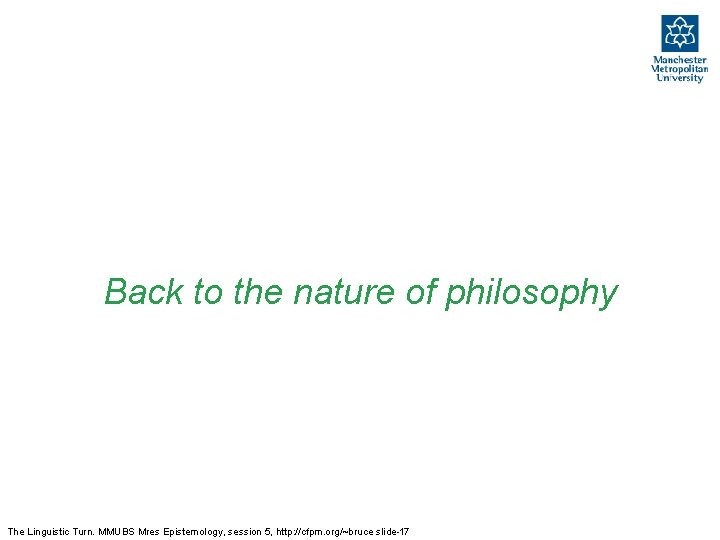 Manchester Metropolitan University

Back to the nature of philosophy

The Linguistic Turn. MMUBS Mres Epistemology, session 5, http://cfpm.org/~bruce slide-17